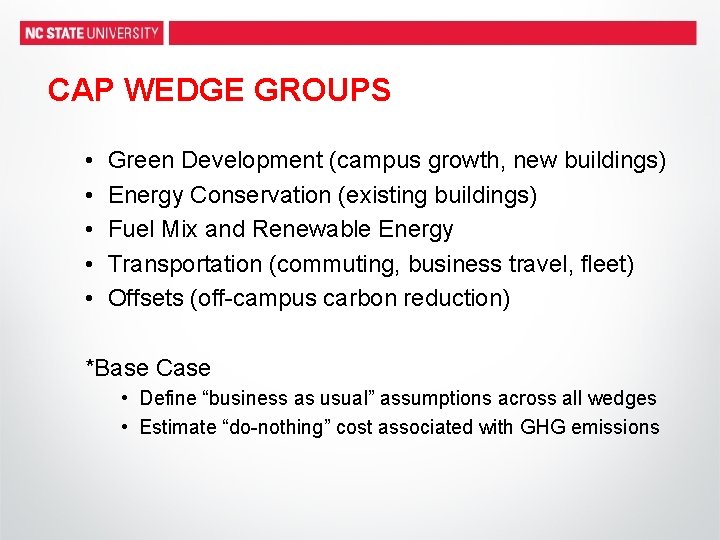 NC STATE UNIVERSITY

CAP WEDGE GROUPS

• Green Development (campus growth, new buildings)
• Energy Conservation (existing buildings)
• Fuel Mix and Renewable Energy
• Transportation (commuting, business travel, fleet)
• Offsets (off-campus carbon reduction)

*Base Case
• Define “business as usual” assumptions across all wedges
• Estimate “do-nothing” cost associated with GHG emissions